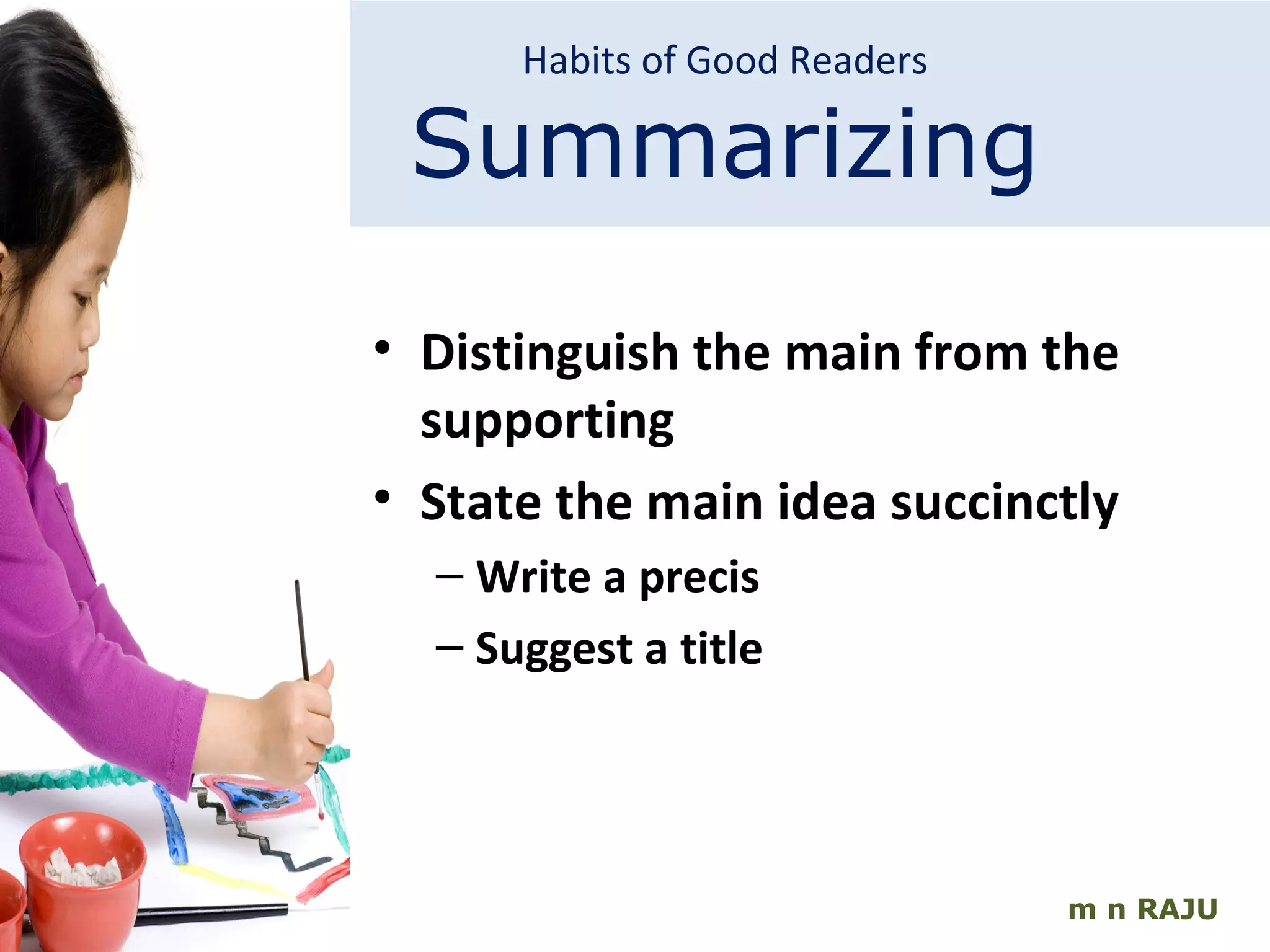 Habits of Good Readers

Summarizing

• Distinguish the main from the supporting
• State the main idea succinctly
  – Write a precis
  – Suggest a title

m n RAJU